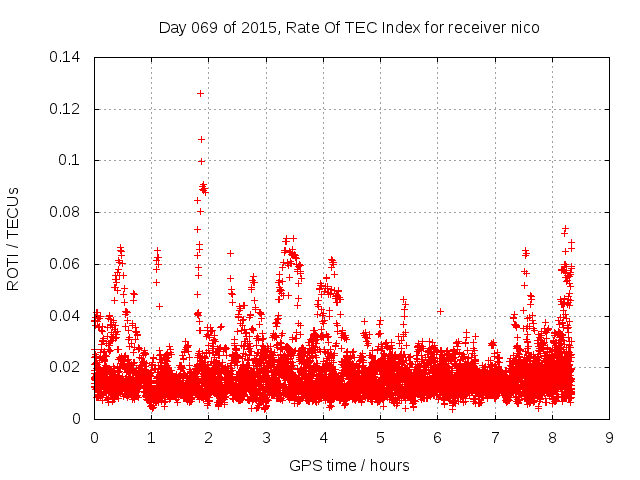 Day 069 of 2015, Rate Of TEC Index for receiver nico

ROTI / TECUs

0.14
0.12
0.1
0.08
0.06
0.04
0.02
0

0 1 2 3 4 5 6 7 8 9

GPS time / hours